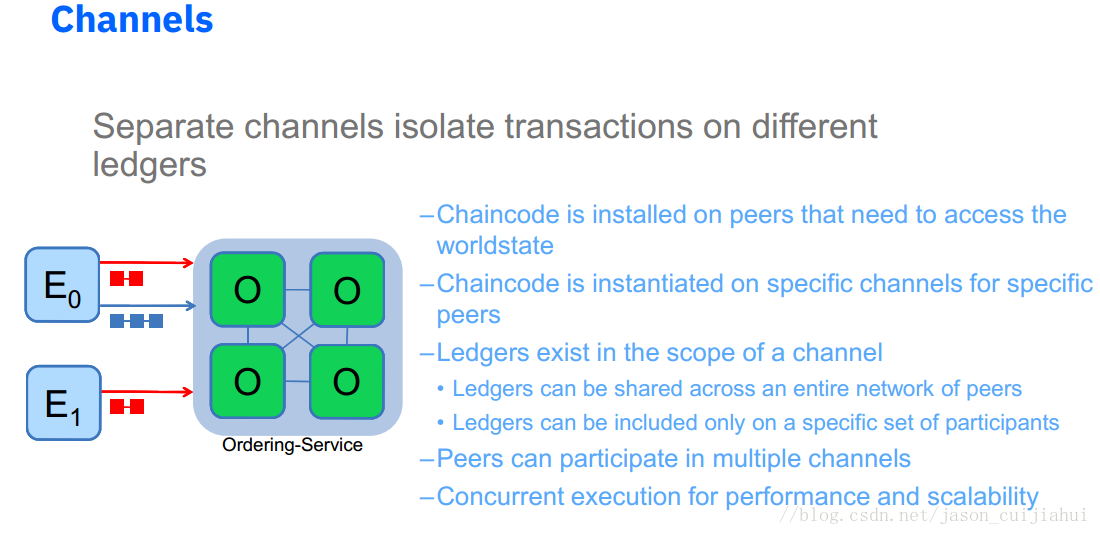 Channels

Separate channels isolate transactions on different ledgers

$E_0$

$E_1$

O O

O O

Ordering-Service

–Chaincode is installed on peers that need to access the worldstate

–Chaincode is instantiated on specific channels for specific peers

–Ledgers exist in the scope of a channel

• Ledgers can be shared across an entire network of peers

• Ledgers can be included only on a specific set of participants

–Peers can participate in multiple channels

–Concurrent execution for performance and scalability

//blog.csdn.net/jason_cuijiahui